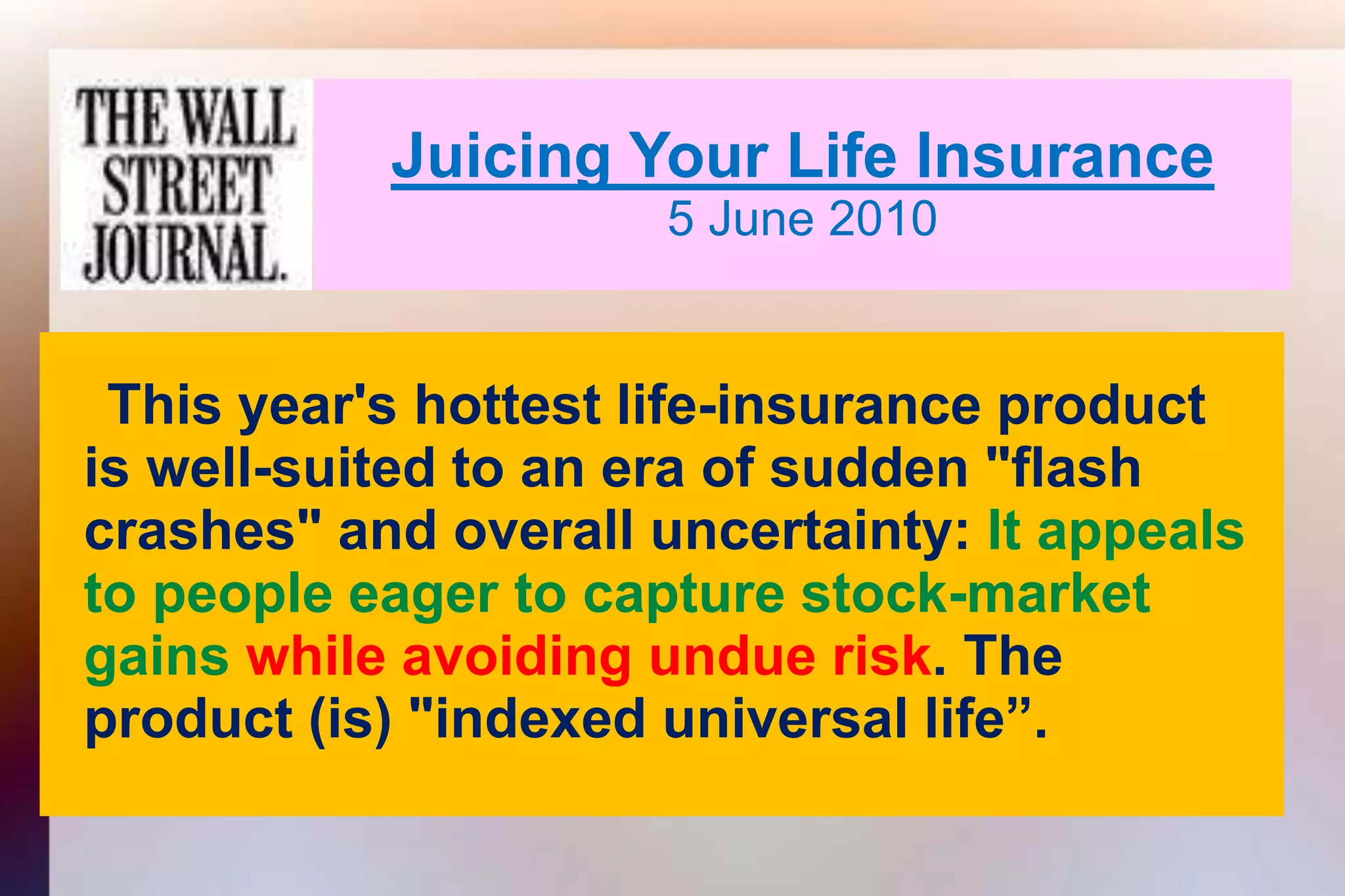 THE WALL STREET JOURNAL.

Juicing Your Life Insurance
5 June 2010

This year's hottest life-insurance product is well-suited to an era of sudden "flash crashes" and overall uncertainty: It appeals to people eager to capture stock-market gains while avoiding undue risk. The product (is) "indexed universal life”.